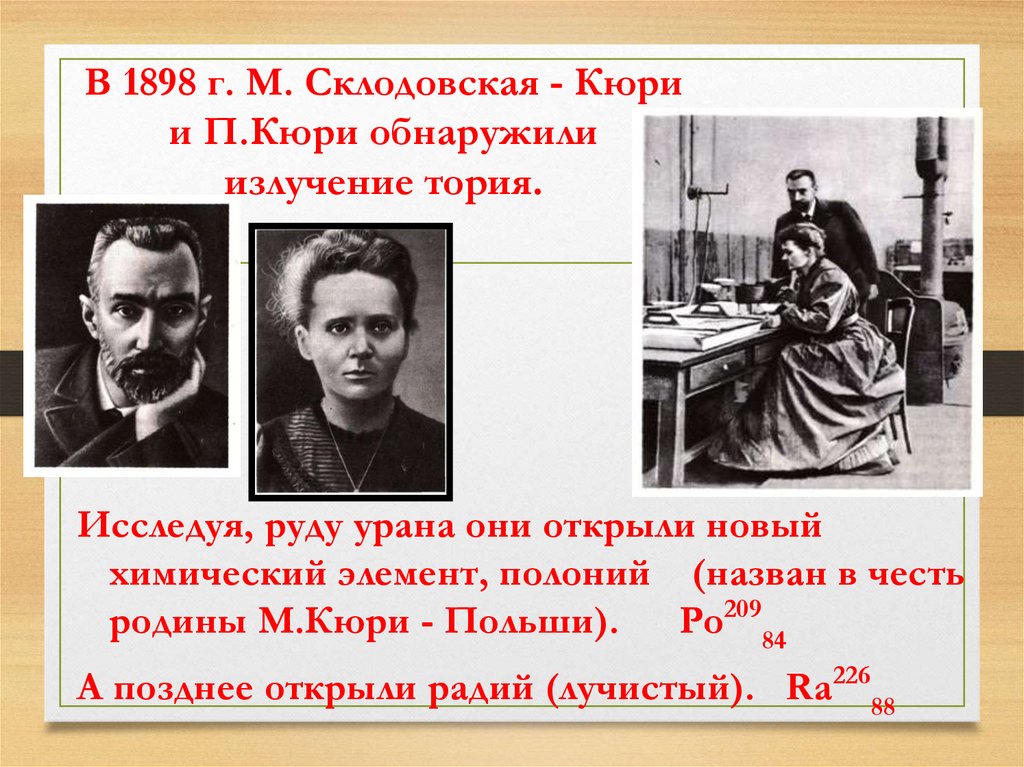 В 1898 г. М. Склодовская - Кюри и П.Кюри обнаружили излучение тория.

Исследуя, руду урана они открыли новый химический элемент, полоний (назван в честь родины М.Кюри - Польши). $Po^{209}_{84}$

А позднее открыли радий (лучистый). $Ra^{226}_{88}$